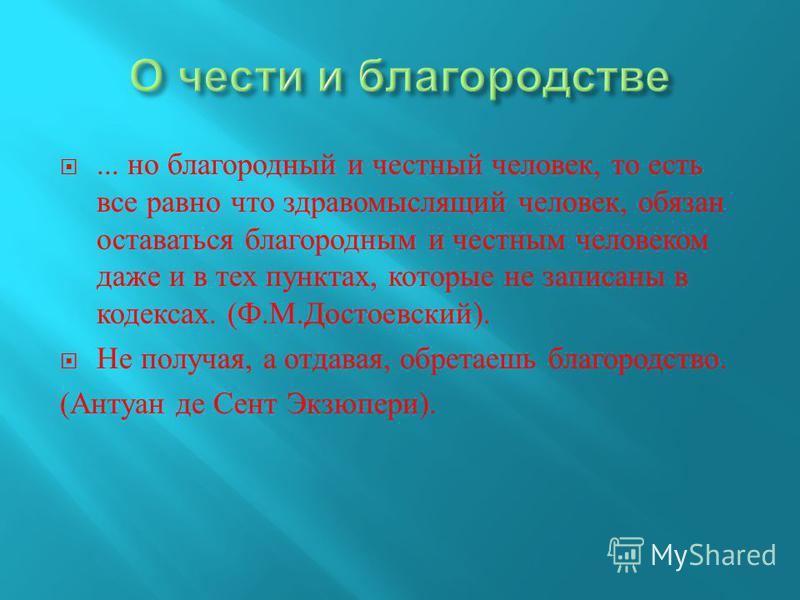 О чести и благородстве

... но благородный и честный человек, то есть все равно что здравомыслящий человек, обязан оставаться благородным и честным человеком даже и в тех пунктах, которые не записаны в кодексах. (Ф.М.Достоевский).

Не получая, а отдавая, обретаешь благородство.

(Антуан де Сент Экзюпери).

MyShared